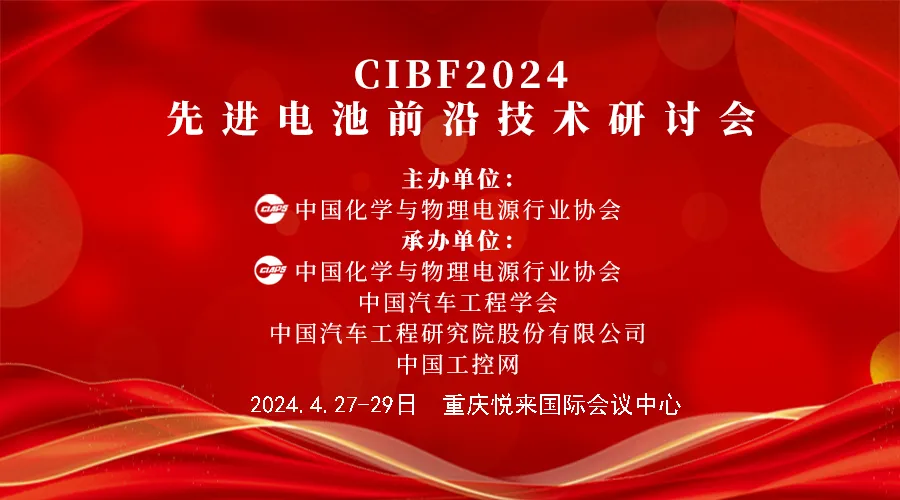 CIBF2024
先进电池前沿技术研讨会

主办单位：
CIAPS 中国化学与物理电源行业协会
承办单位：
CIAPS 中国化学与物理电源行业协会
中国汽车工程学会
中国汽车工程研究院股份有限公司
中国工控网

2024.4.27-29日 重庆悦来国际会议中心